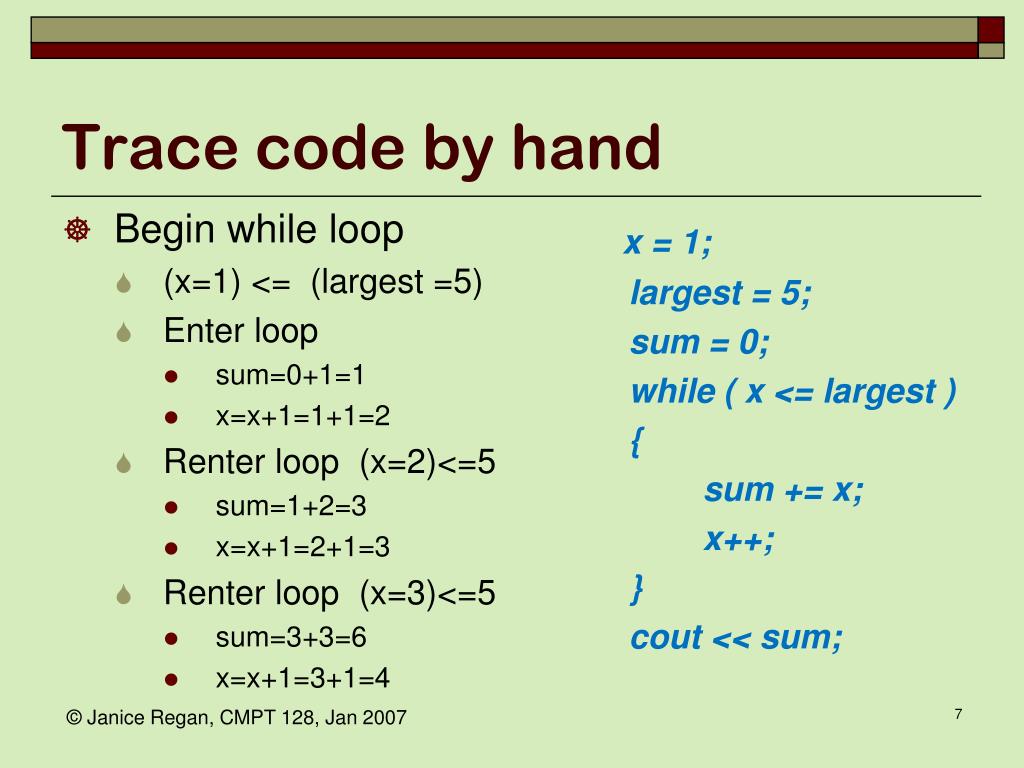 Trace code by hand

Begin while loop
(x=1) <= (largest =5)
Enter loop
sum=0+1=1
x=x+1=1+1=2
Renter loop (x=2)<=5
sum=1+2=3
x=x+1=2+1=3
Renter loop (x=3)<=5
sum=3+3=6
x=x+1=3+1=4

x = 1;
largest = 5;
sum = 0;
while ( x <= largest )
{
sum += x;
x++;
}
cout << sum;

© Janice Regan, CMPT 128, Jan 2007

7